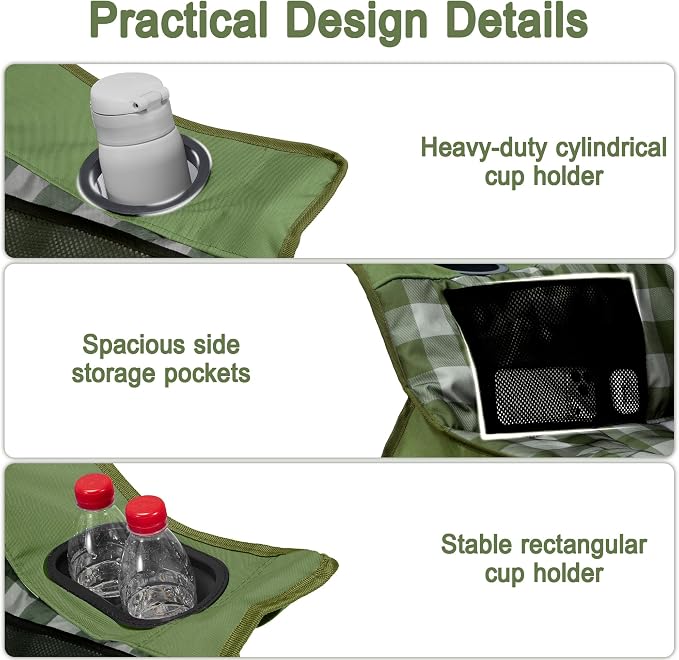 Practical Design Details

Heavy-duty cylindrical cup holder

Spacious side storage pockets

Stable rectangular cup holder